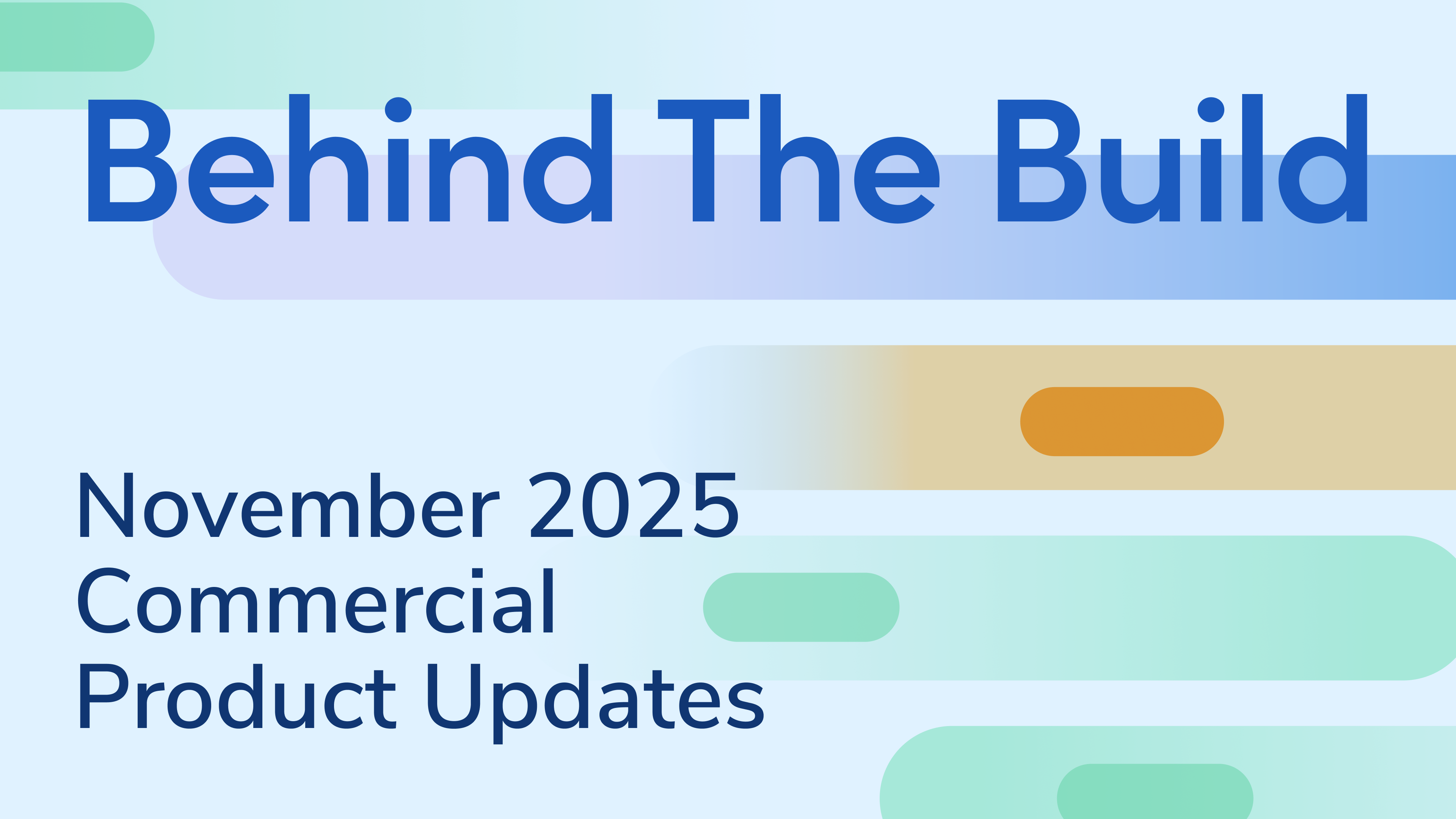 Behind The Build

November 2025
Commercial
Product Updates